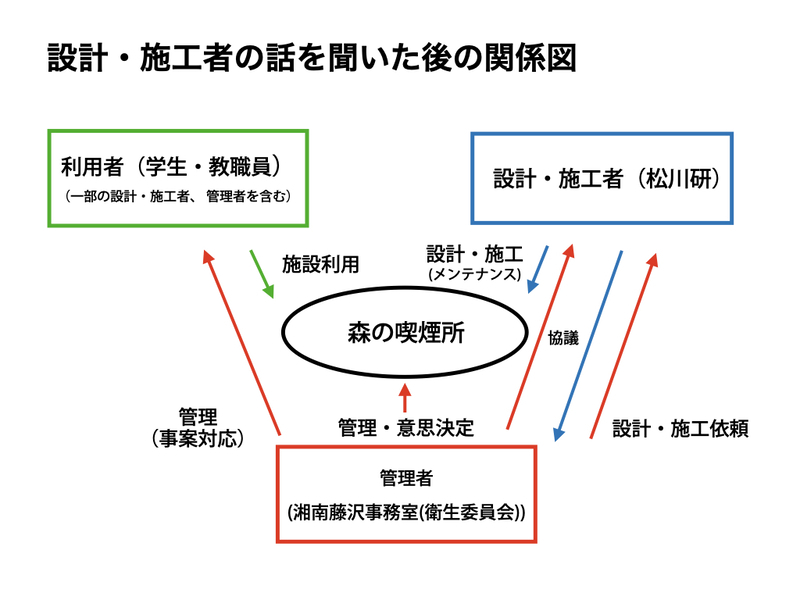 設計・施工者の話を聞いた後の関係図

利用者（学生・教職員）
（一部の設計・施工者、管理者を含む）

設計・施工者（松川研）

施設利用

設計・施工
(メンテナンス)

森の喫煙所

協議

管理
（事案対応）

管理・意思決定

設計・施工依頼

管理者
(湘南藤沢事務室(衛生委員会))